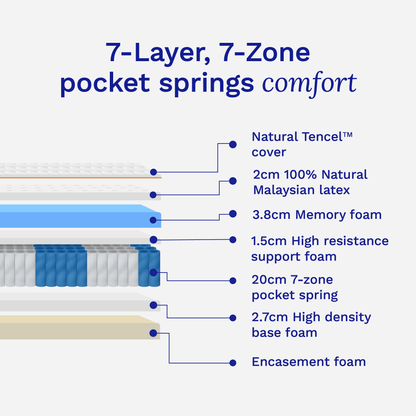 7-Layer, 7-Zone
pocket springs comfort

Natural Tencel™ cover

2cm 100% Natural Malaysian latex

3.8cm Memory foam

1.5cm High resistance support foam

20cm 7-zone pocket spring

2.7cm High density base foam

Encasement foam